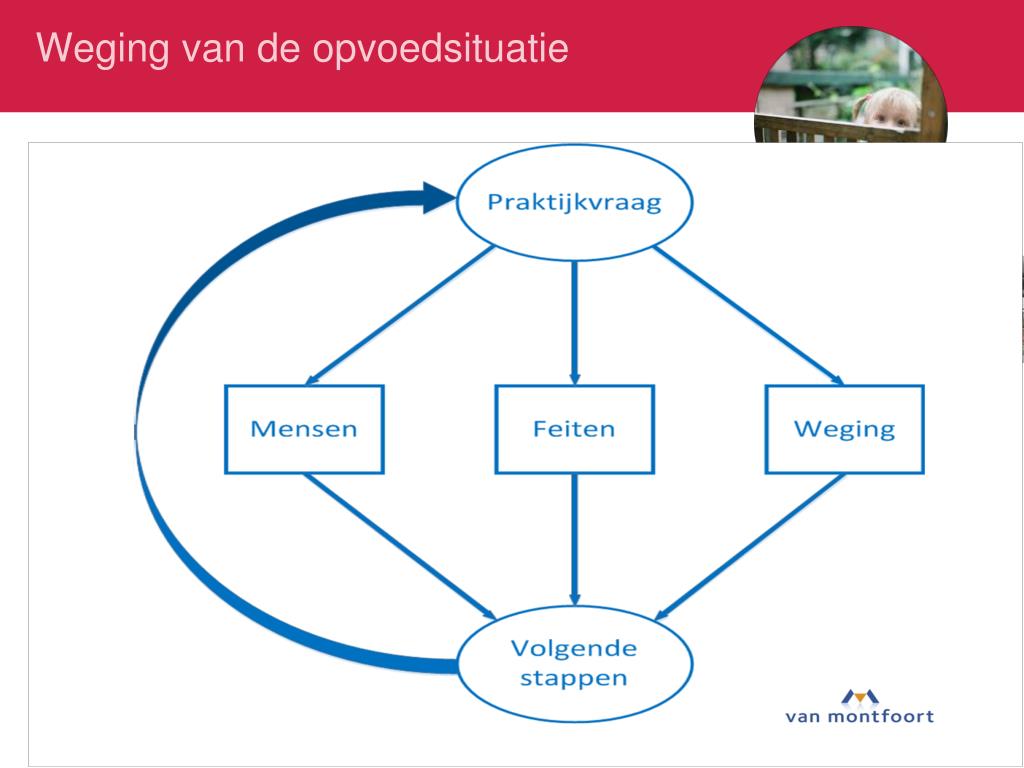 Weging van de opvoedsituatie

Praktijkvraag

Mensen

Feiten

Weging

Volgende stappen

van montfoort